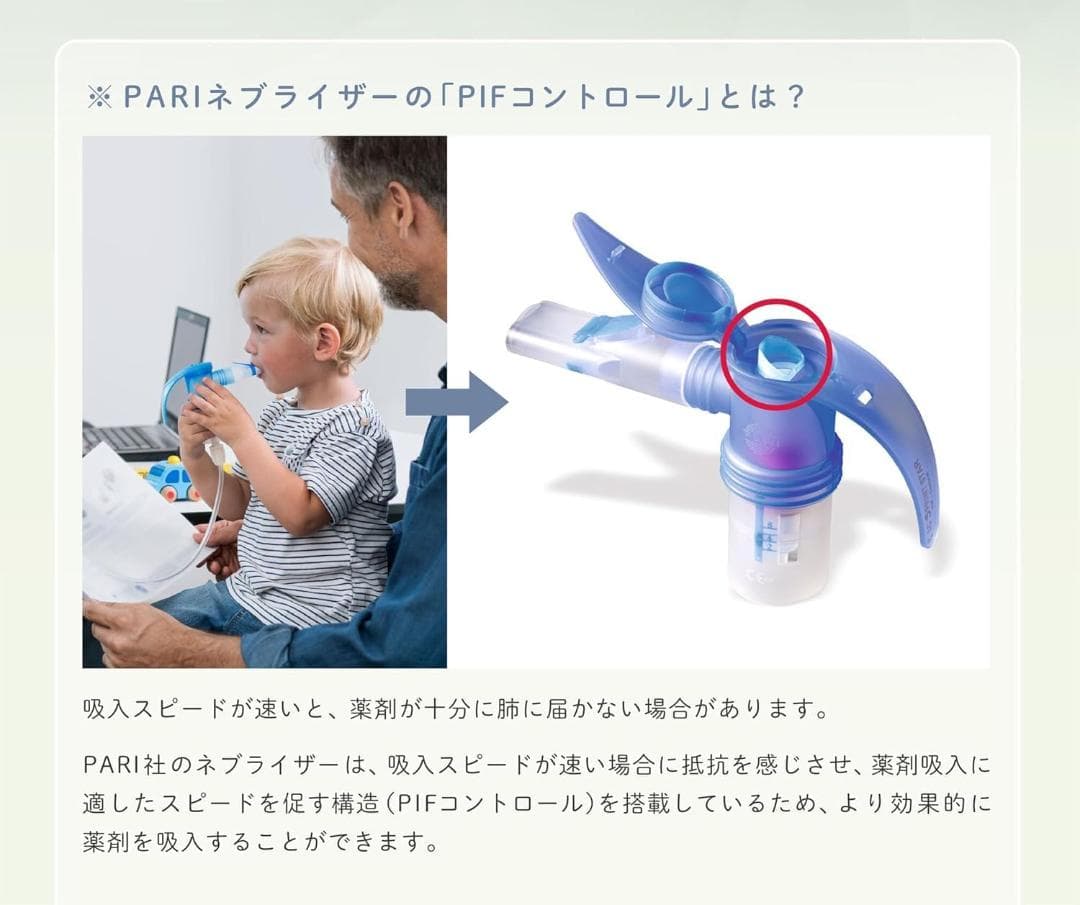 ※ PARIネブライザーの「PIFコントロール」とは？

吸入スピードが速いと、薬剤が十分に肺に届かない場合があります。

PARI社のネブライザーは、吸入スピードが速い場合に抵抗を感じさせ、薬剤吸入に適したスピードを促す構造（PIFコントロール）を搭載しているため、より効果的に薬剤を吸入することができます。